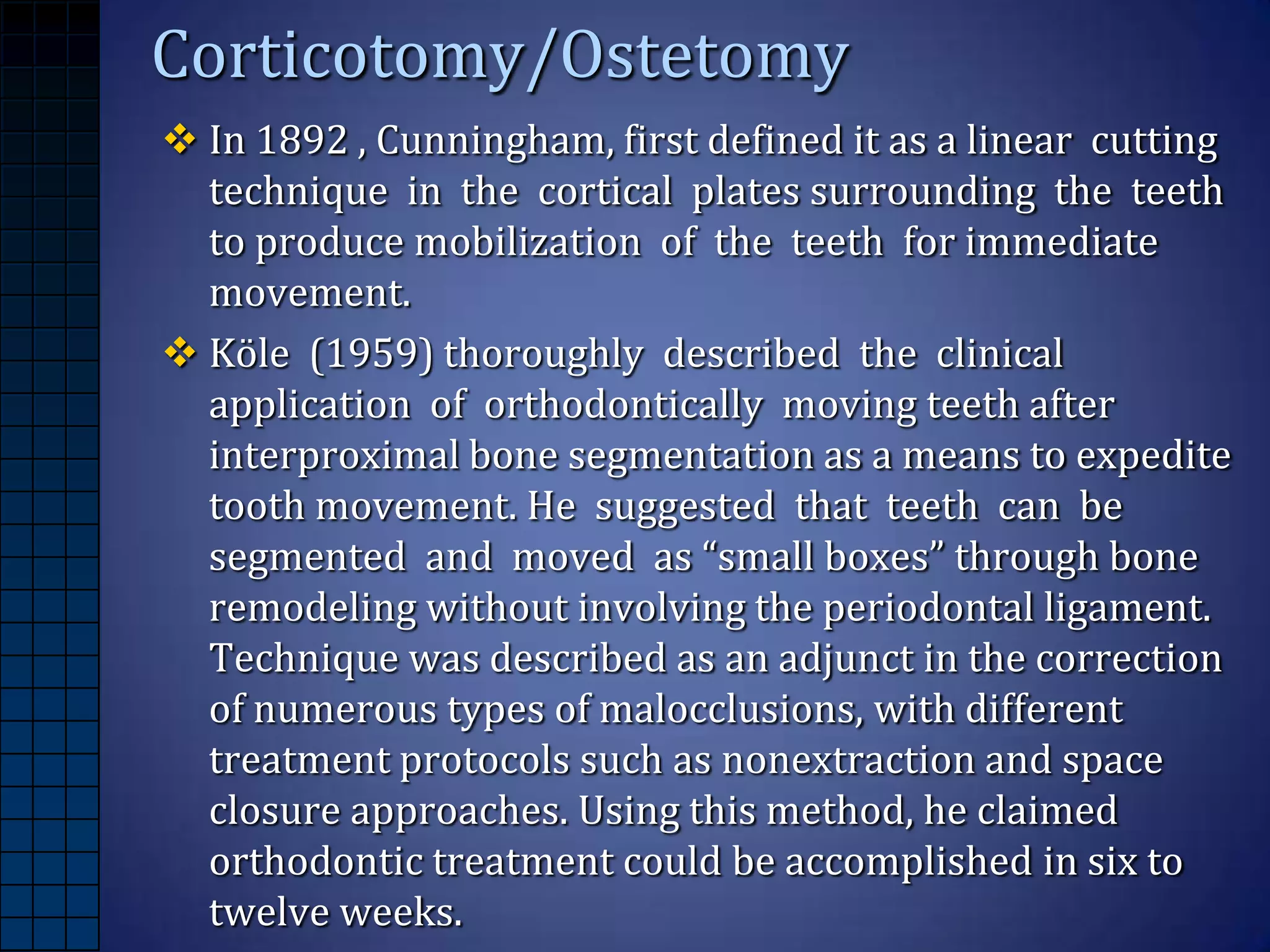 Corticotomy/Ostetomy

❖ In 1892 , Cunningham, first defined it as a linear cutting technique in the cortical plates surrounding the teeth to produce mobilization of the teeth for immediate movement.

❖ Köle (1959) thoroughly described the clinical application of orthodontically moving teeth after interproximal bone segmentation as a means to expedite tooth movement. He suggested that teeth can be segmented and moved as “small boxes” through bone remodeling without involving the periodontal ligament. Technique was described as an adjunct in the correction of numerous types of malocclusions, with different treatment protocols such as nonextraction and space closure approaches. Using this method, he claimed orthodontic treatment could be accomplished in six to twelve weeks.